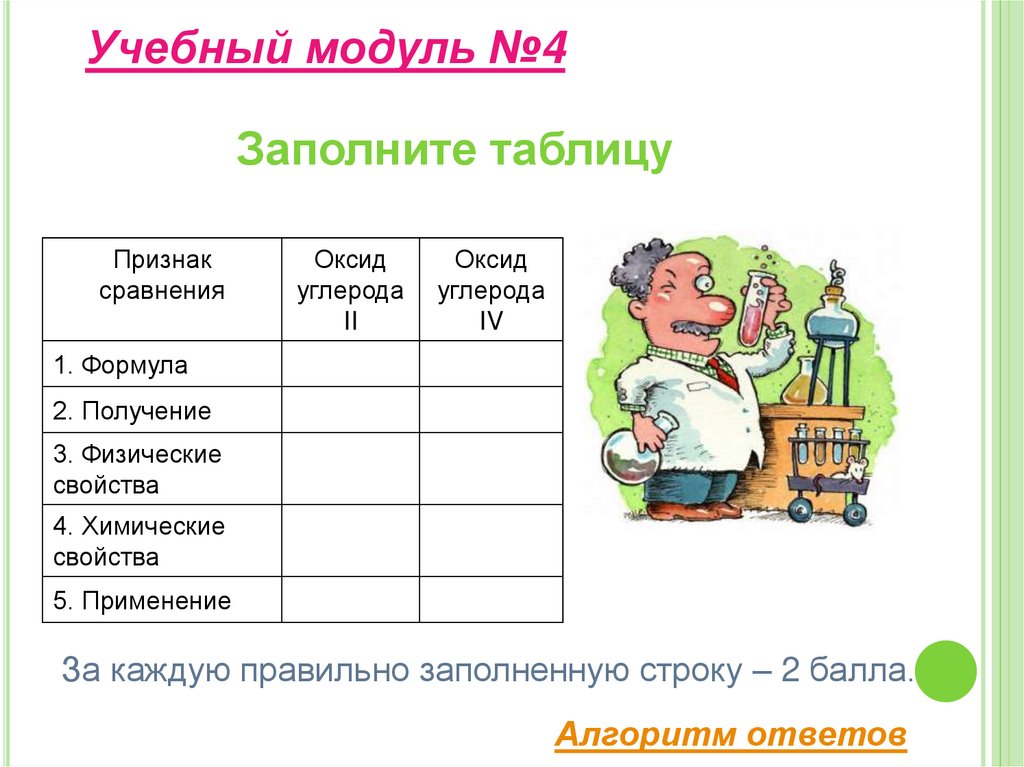 Учебный модуль №4

Заполните таблицу

| Признак сравнения | Оксид углерода II | Оксид углерода IV |
|---|---|---|
| 1. Формула | | |
| 2. Получение | | |
| 3. Физические свойства | | |
| 4. Химические свойства | | |
| 5. Применение | | |

За каждую правильно заполненную строку – 2 балла.

Алгоритм ответов